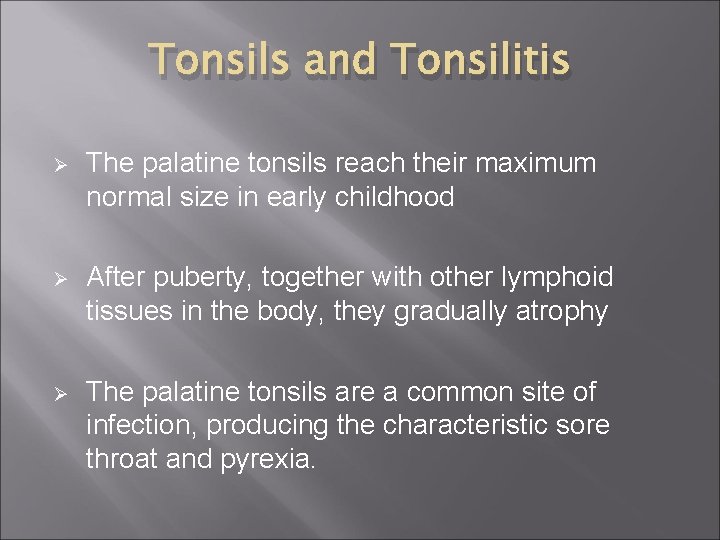 Tonsils and Tonsilitis

➢ The palatine tonsils reach their maximum normal size in early childhood

➢ After puberty, together with other lymphoid tissues in the body, they gradually atrophy

➢ The palatine tonsils are a common site of infection, producing the characteristic sore throat and pyrexia.